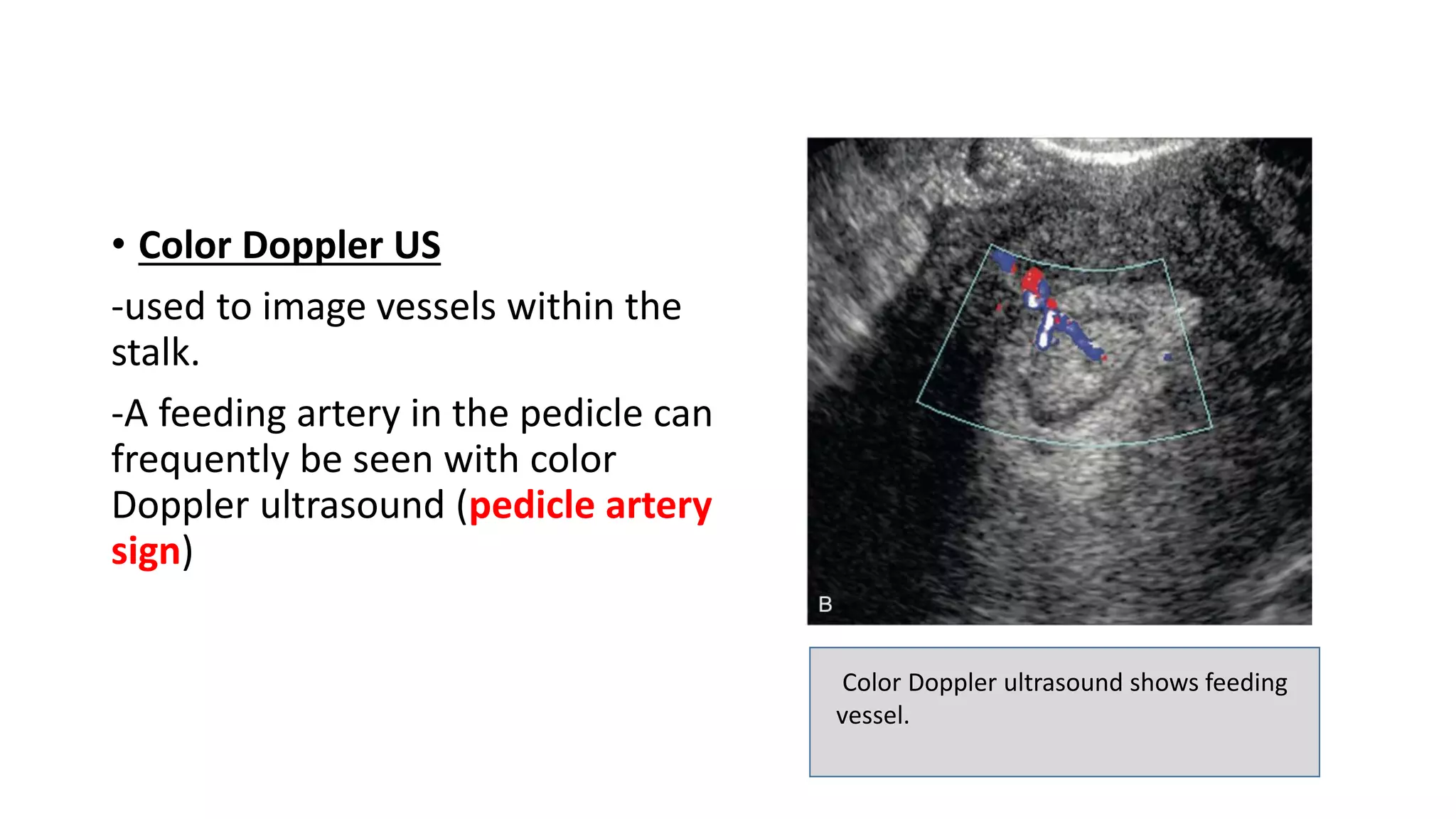 • Color Doppler US

-used to image vessels within the stalk.

-A feeding artery in the pedicle can frequently be seen with color Doppler ultrasound (pedicle artery sign)

B

Color Doppler ultrasound shows feeding vessel.